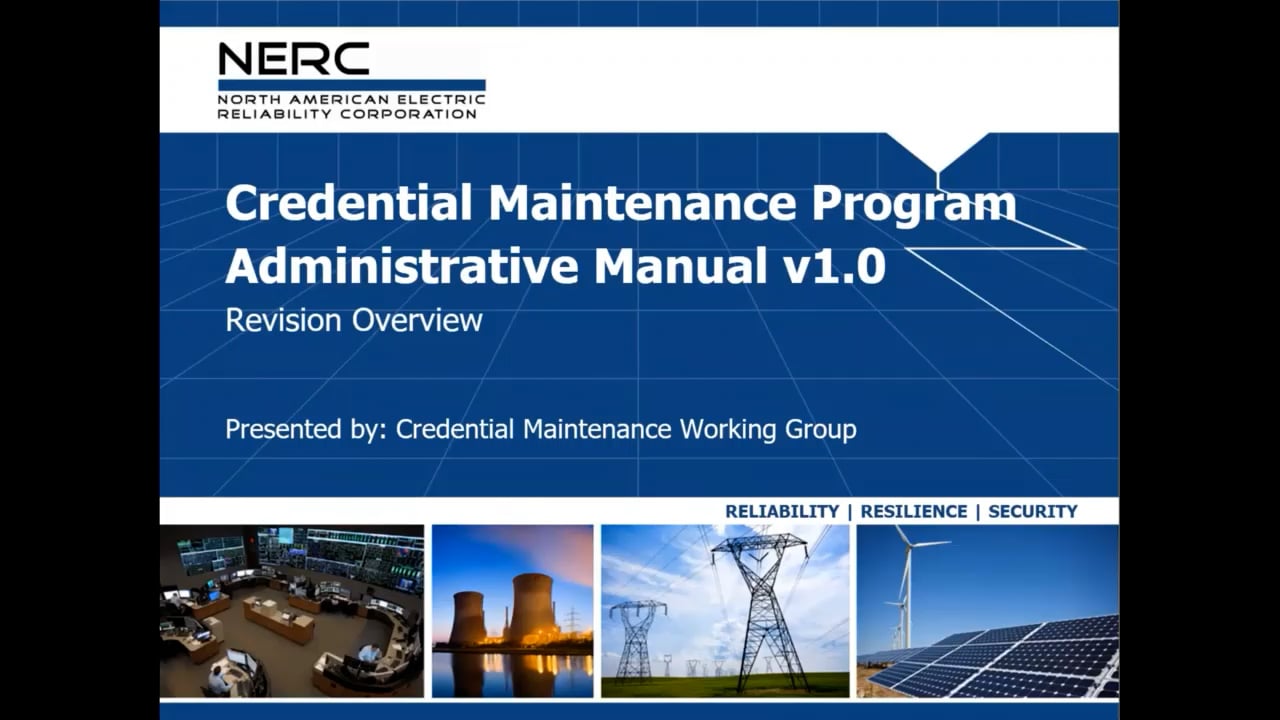 NERC
NORTH AMERICAN ELECTRIC
RELIABILITY CORPORATION

Credential Maintenance Program Administrative Manual v1.0

Revision Overview

Presented by: Credential Maintenance Working Group

RELIABILITY | RESILIENCE | SECURITY